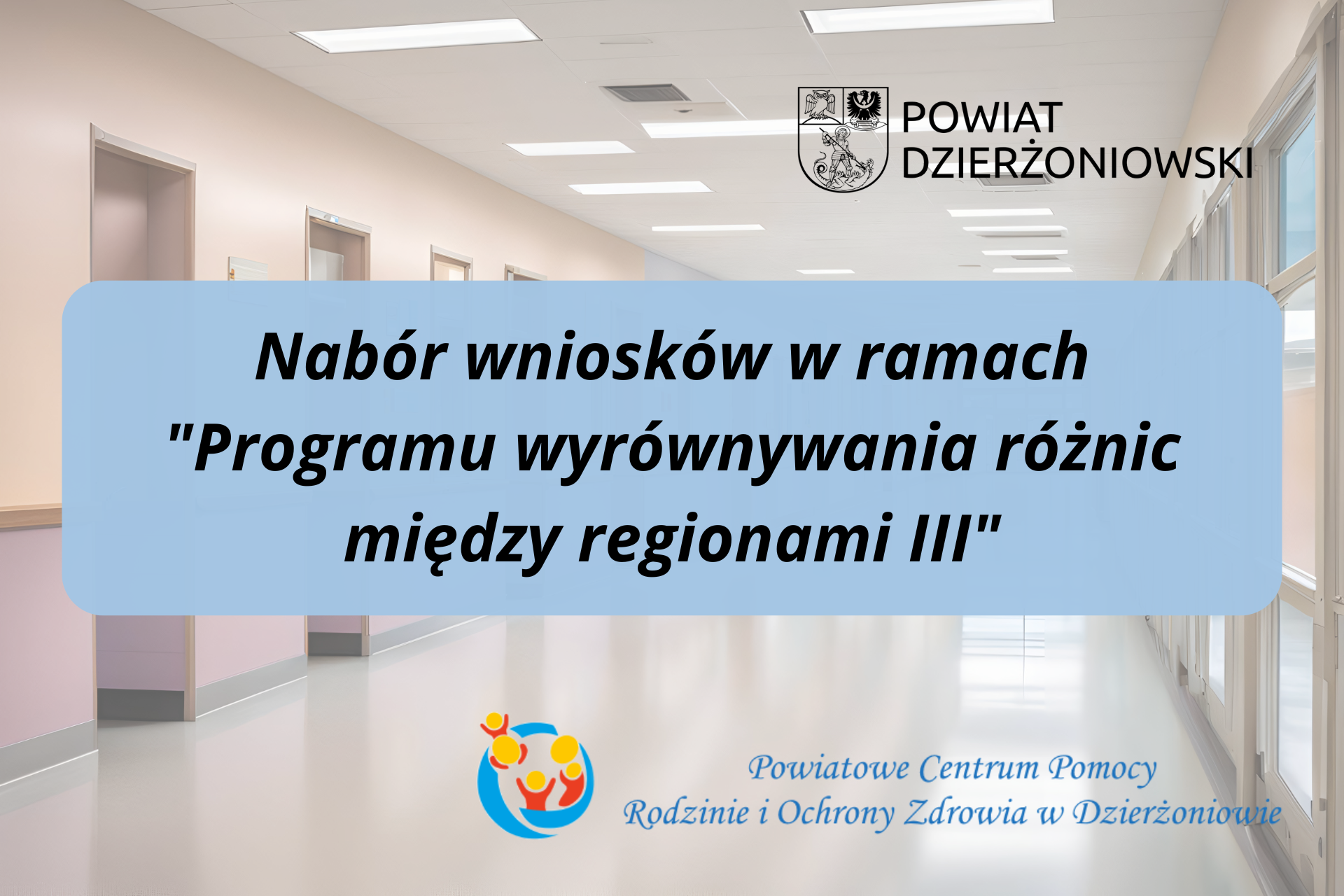 POWIAT DZIERŻONIOWSKI

Nabór wniosków w ramach "Programu wyrównywania różnic między regionami III"

Powiatowe Centrum Pomocy Rodzinie i Ochrony Zdrowia w Dzierżoniowie